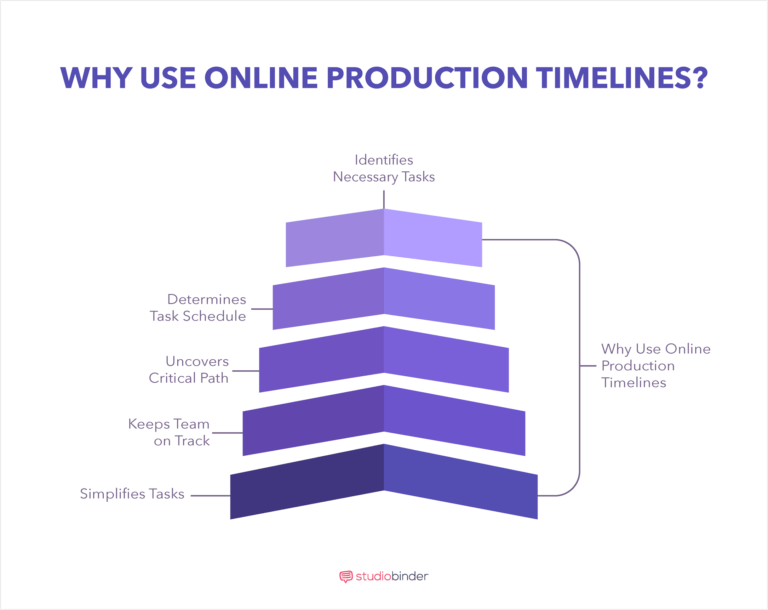 WHY USE ONLINE PRODUCTION TIMELINES?

Identifies Necessary Tasks

Determines Task Schedule

Uncovers Critical Path

Keeps Team on Track

Simplifies Tasks

Why Use Online Production Timelines

studiobinder